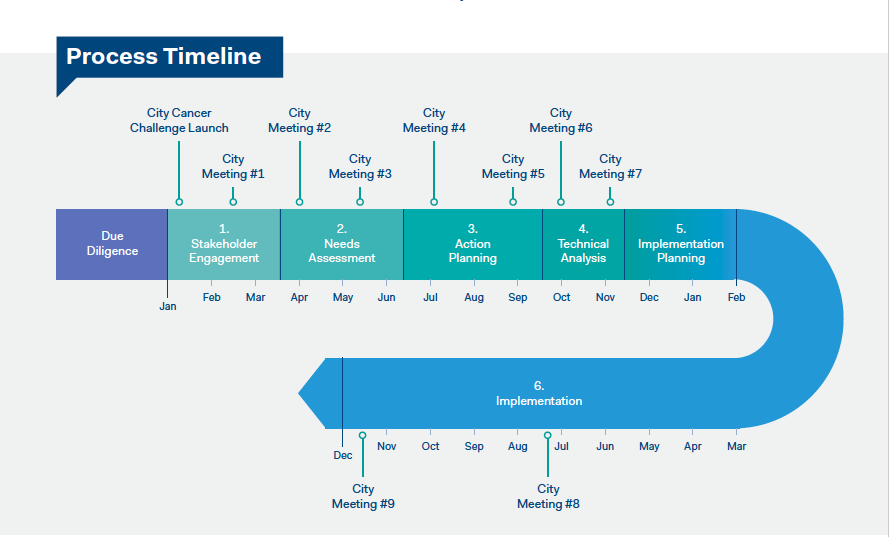 Process Timeline

City Cancer Challenge Launch

City Meeting #1

City Meeting #2

City Meeting #3

City Meeting #4

City Meeting #5

City Meeting #6

City Meeting #7

Due Diligence

1. Stakeholder Engagement

2. Needs Assessment

3. Action Planning

4. Technical Analysis

5. Implementation Planning

Jan Feb Mar Apr May Jun Jul Aug Sep Oct Nov Dec Jan Feb

6. Implementation

Dec Nov Oct Sep Aug Jul Jun May Apr Mar

City Meeting #9

City Meeting #8